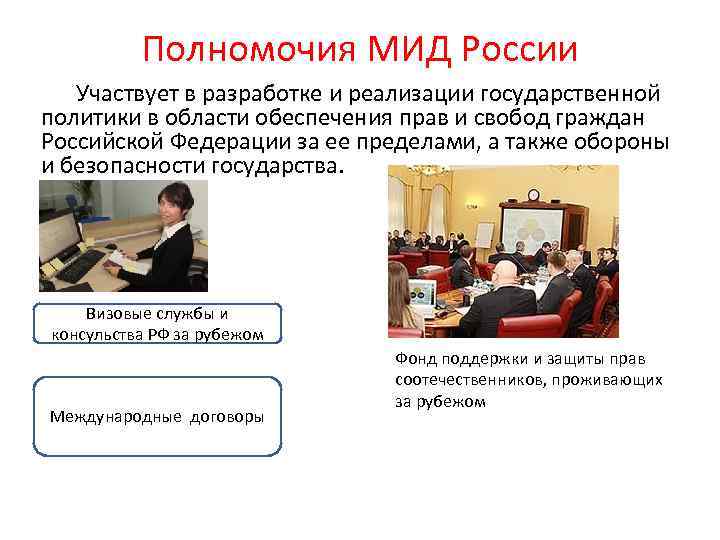 Полномочия МИД России

Участвует в разработке и реализации государственной политики в области обеспечения прав и свобод граждан Российской Федерации за ее пределами, а также обороны и безопасности государства.

Визовые службы и консульства РФ за рубежом

Международные договоры

Фонд поддержки и защиты прав соотечественников, проживающих за рубежом